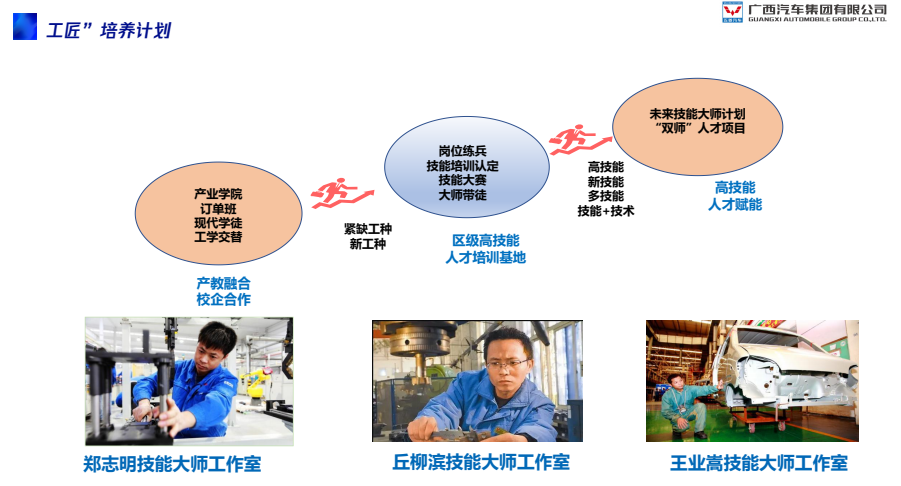 工匠”培养计划

广西汽车集团有限公司
GUANGXI AUTOMOBILE GROUP CO.,LTD.

产业学院
订单班
现代学徒
工学交替

产教融合
校企合作

紧缺工种
新工种

岗位练兵
技能培训认定
技能大赛
大师带徒

区级高技能
人才培训基地

高技能
新技能
多技能
技能+技术

未来技能大师计划
“双师”人才项目

高技能
人才赋能

郑志明技能大师工作室

丘柳滨技能大师工作室

王业嵩技能大师工作室